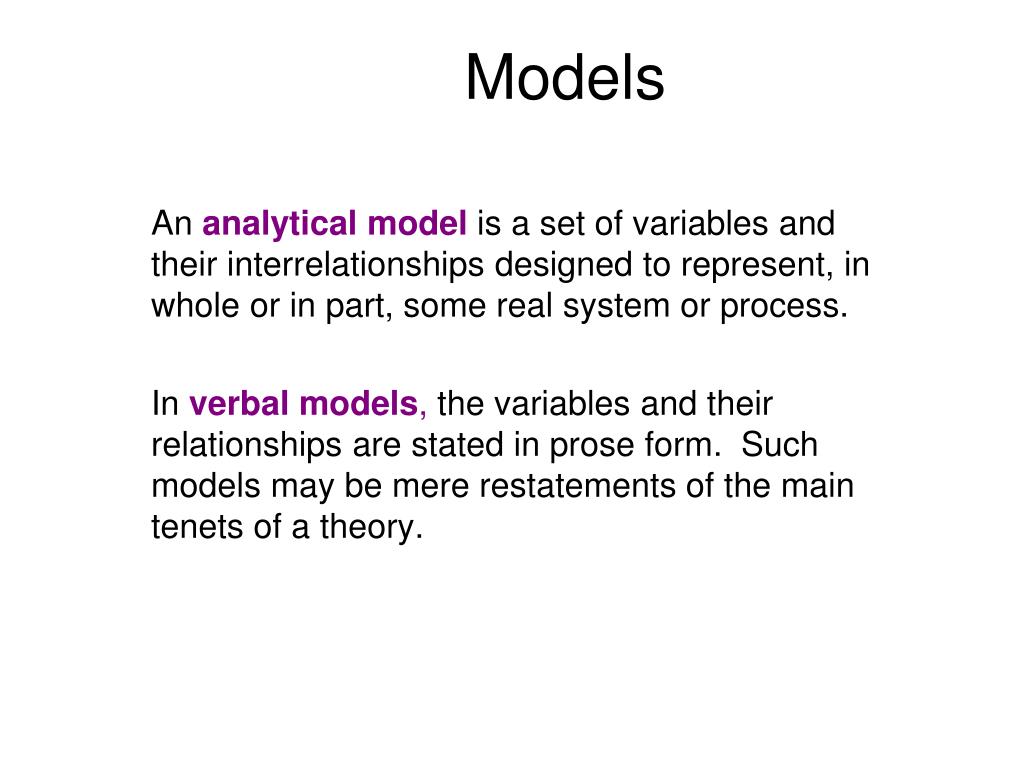 Models

An analytical model is a set of variables and their interrelationships designed to represent, in whole or in part, some real system or process.

In verbal models, the variables and their relationships are stated in prose form. Such models may be mere restatements of the main tenets of a theory.